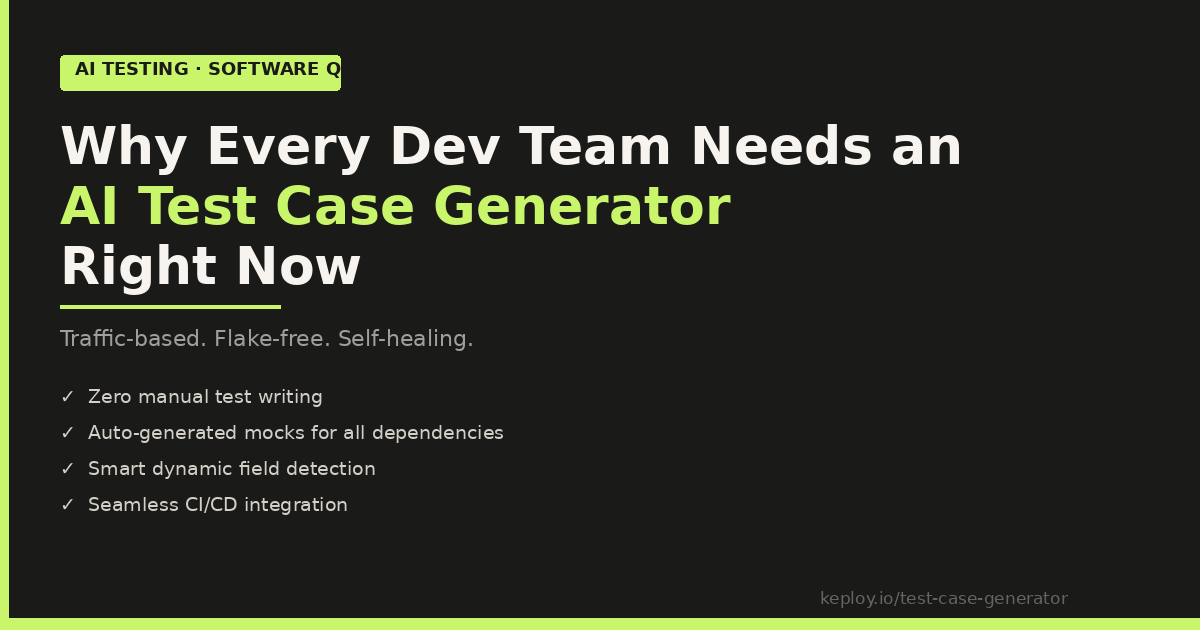 AI TESTING · SOFTWARE Q

Why Every Dev Team Needs an AI Test Case Generator Right Now

Traffic-based. Flake-free. Self-healing.

✓ Zero manual test writing
✓ Auto-generated mocks for all dependencies
✓ Smart dynamic field detection
✓ Seamless CI/CD integration

keploy.io/test-case-generator